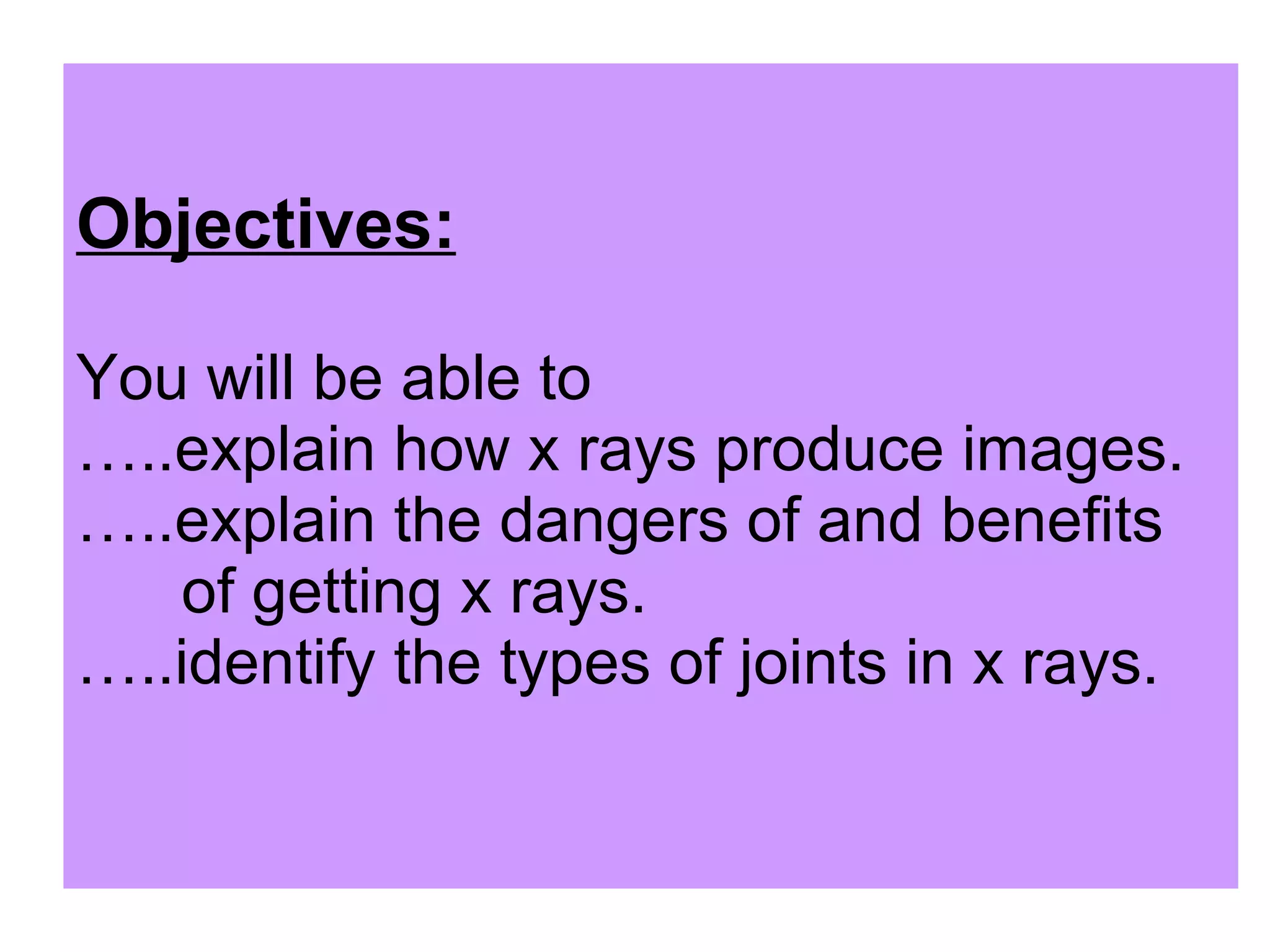 Objectives:

You will be able to
…..explain how x rays produce images.
…..explain the dangers of and benefits of getting x rays.
…..identify the types of joints in x rays.